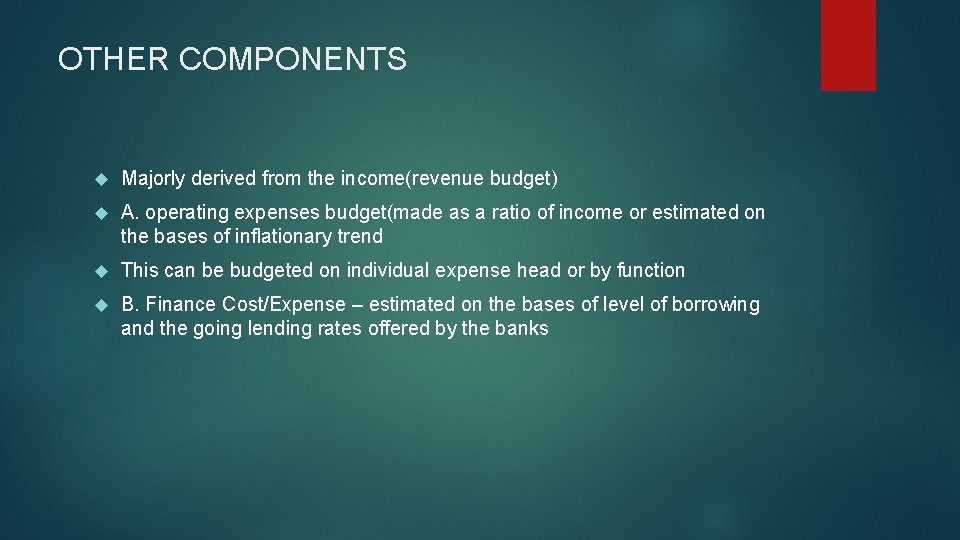 OTHER COMPONENTS

Majorly derived from the income(revenue budget)

A. operating expenses budget(made as a ratio of income or estimated on the bases of inflationary trend

This can be budgeted on individual expense head or by function

B. Finance Cost/Expense – estimated on the bases of level of borrowing and the going lending rates offered by the banks